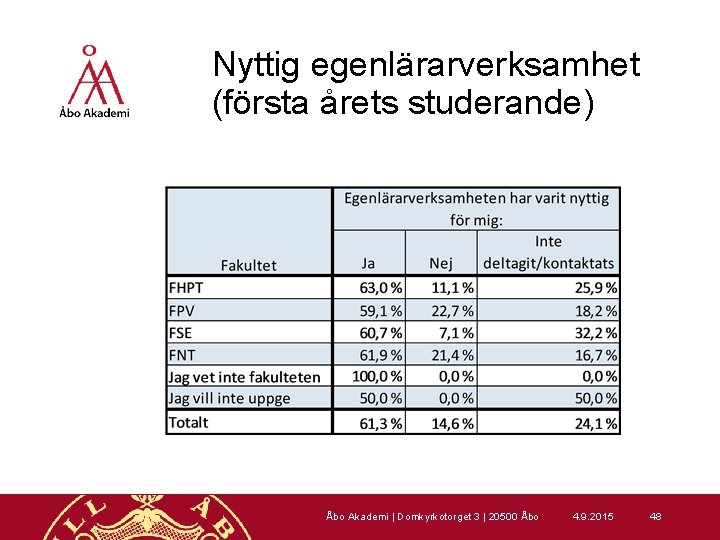 Åbo Akademi

Nyttig egenlärarverksamhet (första årets studerande)

| Fakultet | Egenlärarverksamheten har varit nyttig för mig: Ja | Nej | Inte deltagit/kontaktats |
|---|---|---|---|
| FHPT | 63,0 % | 11,1 % | 25,9 % |
| FPV | 59,1 % | 22,7 % | 18,2 % |
| FSE | 60,7 % | 7,1 % | 32,2 % |
| FNT | 61,9 % | 21,4 % | 16,7 % |
| Jag vet inte fakulteten | 100,0 % | 0,0 % | 0,0 % |
| Jag vill inte uppge | 50,0 % | 0,0 % | 50,0 % |
| Totalt | 61,3 % | 14,6 % | 24,1 % |

Åbo Akademi | Domkyrkotorget 3 | 20500 Åbo 4.9.2015 48